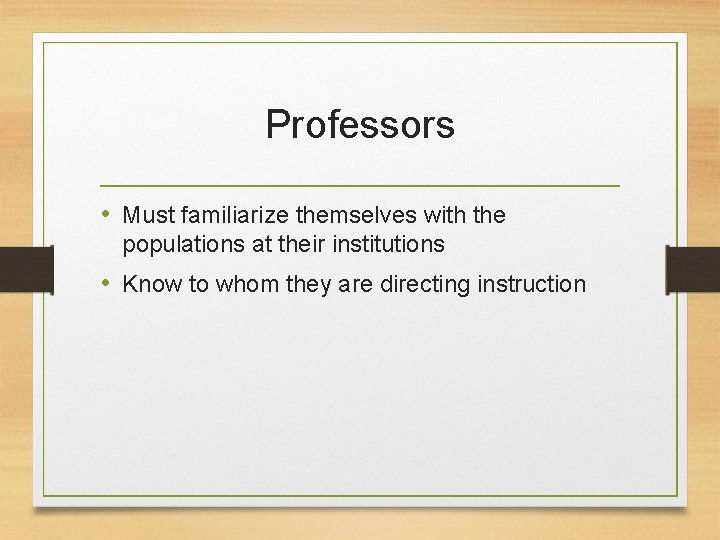 Professors

• Must familiarize themselves with the populations at their institutions
• Know to whom they are directing instruction